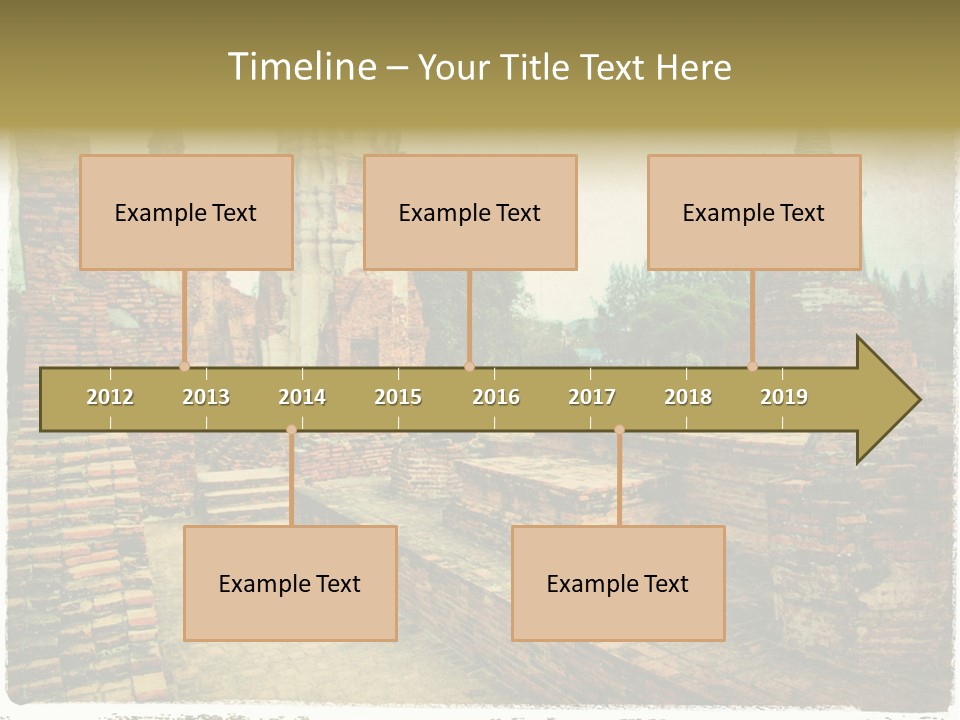 Timeline – Your Title Text Here

Example Text

Example Text

Example Text

2012 2013 2014 2015 2016 2017 2018 2019

Example Text

Example Text